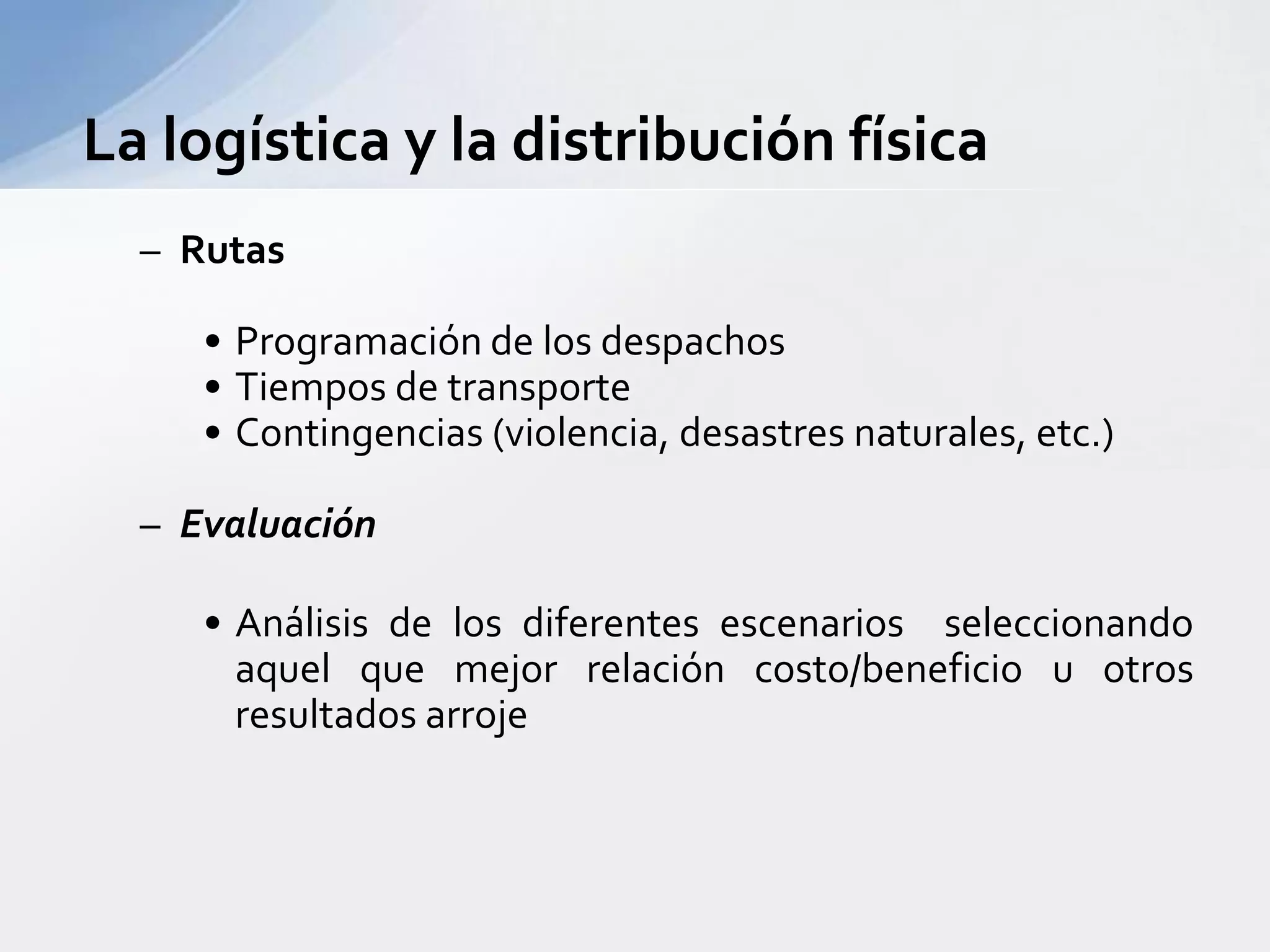 La logística y la distribución física

– Rutas

• Programación de los despachos
• Tiempos de transporte
• Contingencias (violencia, desastres naturales, etc.)

– Evaluación

• Análisis de los diferentes escenarios seleccionando aquel que mejor relación costo/beneficio u otros resultados arroje